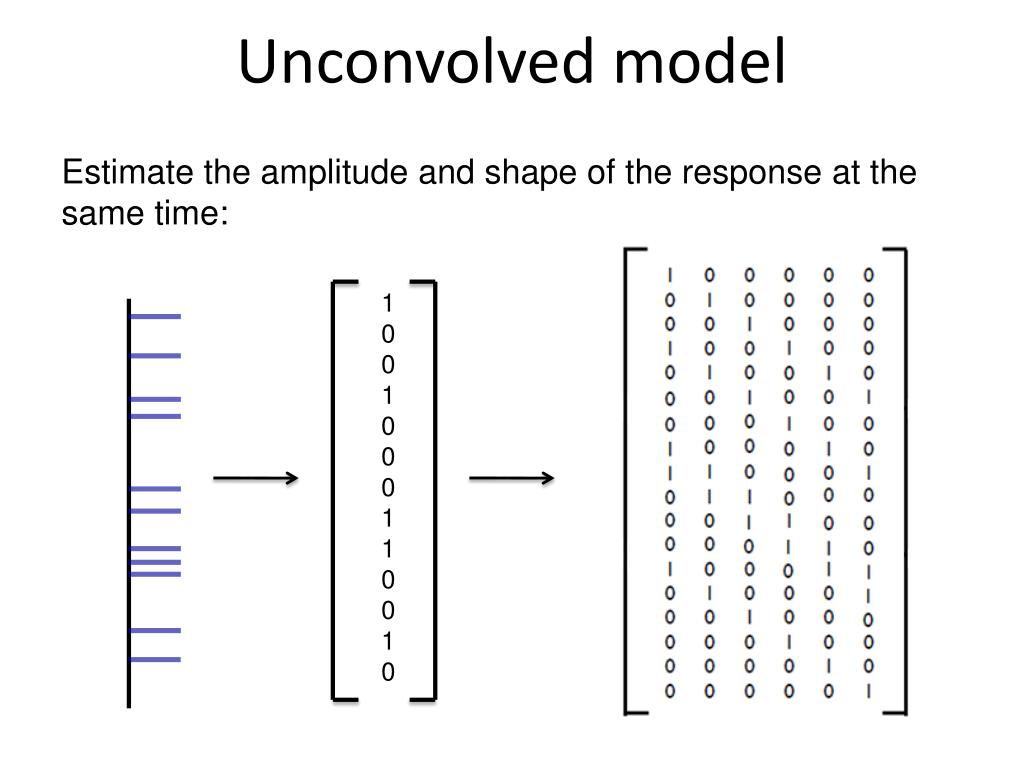 Unconvolved model

Estimate the amplitude and shape of the response at the same time:

$\begin{bmatrix} 1 \\ 0 \\ 0 \\ 1 \\ 0 \\ 0 \\ 0 \\ 1 \\ 1 \\ 0 \\ 0 \\ 1 \\ 0 \end{bmatrix}$

$\begin{bmatrix} 1 & 0 & 0 & 0 & 0 & 0 \\ 0 & 1 & 0 & 0 & 0 & 0 \\ 0 & 0 & 1 & 0 & 0 & 0 \\ 1 & 0 & 0 & 1 & 0 & 0 \\ 0 & 1 & 0 & 0 & 1 & 0 \\ 0 & 0 & 1 & 0 & 0 & 1 \\ 0 & 0 & 0 & 1 & 0 & 0 \\ 1 & 0 & 0 & 0 & 1 & 0 \\ 1 & 1 & 0 & 0 & 0 & 1 \\ 0 & 1 & 1 & 0 & 0 & 0 \\ 0 & 0 & 1 & 1 & 0 & 0 \\ 0 & 0 & 0 & 1 & 1 & 0 \\ 1 & 0 & 0 & 0 & 1 & 1 \\ 0 & 1 & 0 & 0 & 0 & 1 \\ 0 & 0 & 1 & 0 & 0 & 0 \\ 0 & 0 & 0 & 1 & 0 & 0 \\ 0 & 0 & 0 & 0 & 1 & 0 \\ 0 & 0 & 0 & 0 & 0 & 1 \end{bmatrix}$